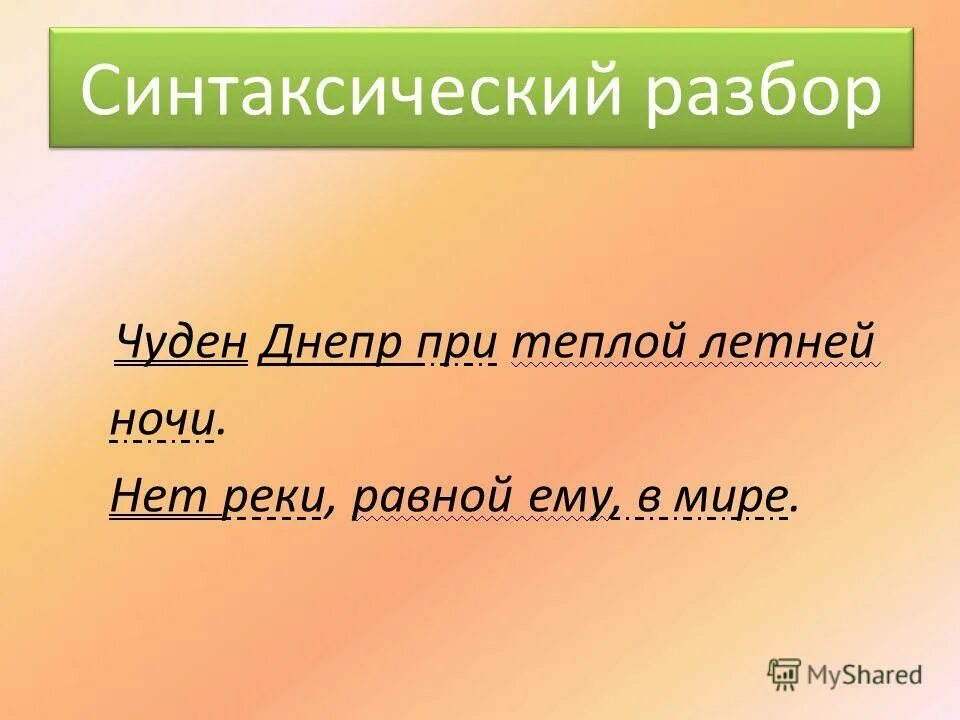 Синтаксический разбор

Чуден Днепр при теплой летней ночи.

Нет реки, равной ему, в мире.

MyShared